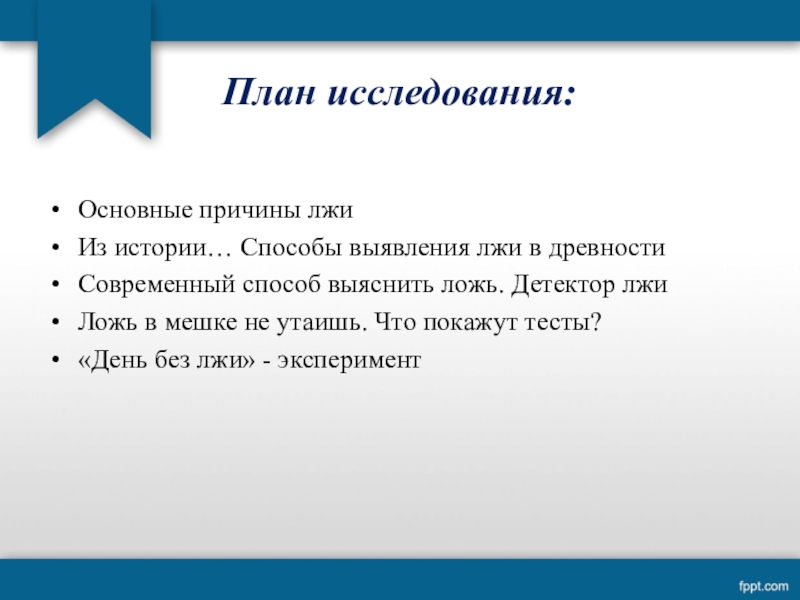 План исследования:

• Основные причины лжи
• Из истории… Способы выявления лжи в древности
• Современный способ выяснить ложь. Детектор лжи
• Ложь в мешке не утаишь. Что покажут тесты?
• «День без лжи» - эксперимент

fppt.com